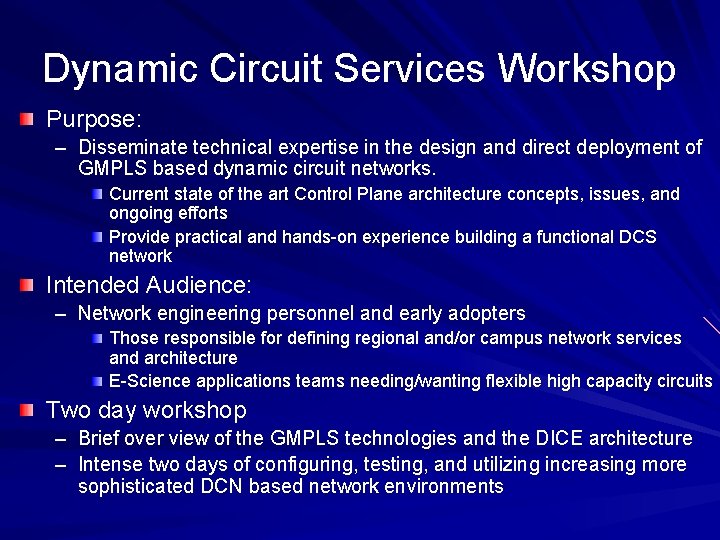 Dynamic Circuit Services Workshop

Purpose:

– Disseminate technical expertise in the design and direct deployment of GMPLS based dynamic circuit networks.

Current state of the art Control Plane architecture concepts, issues, and ongoing efforts

Provide practical and hands-on experience building a functional DCS network

Intended Audience:

– Network engineering personnel and early adopters

Those responsible for defining regional and/or campus network services and architecture

E-Science applications teams needing/wanting flexible high capacity circuits

Two day workshop

– Brief over view of the GMPLS technologies and the DICE architecture

– Intense two days of configuring, testing, and utilizing increasing more sophisticated DCN based network environments